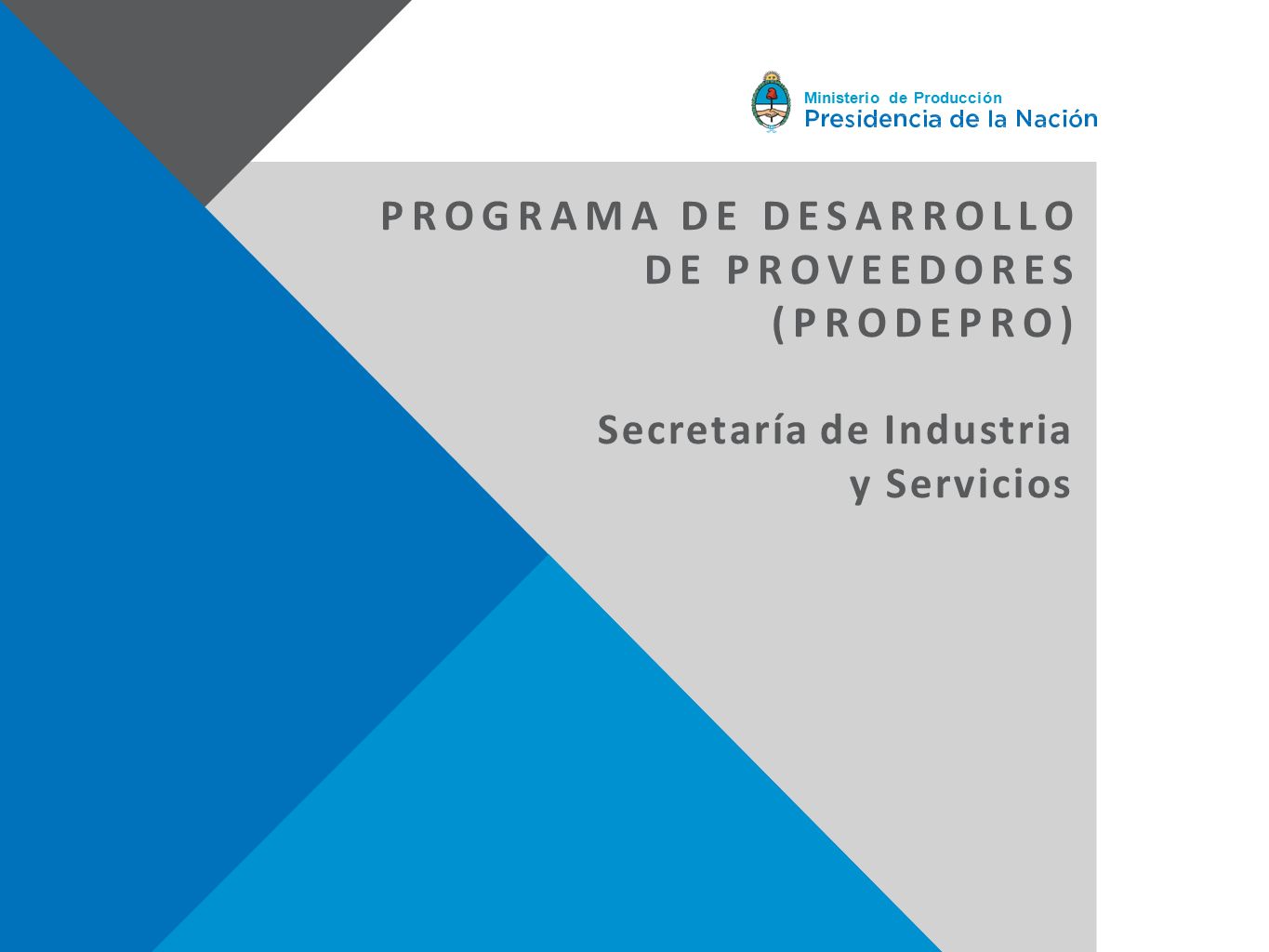 Ministerio de Producción
Presidencia de la Nación

PROGRAMA DE DESARROLLO DE PROVEEDORES (PRODEPRO)

Secretaría de Industria y Servicios